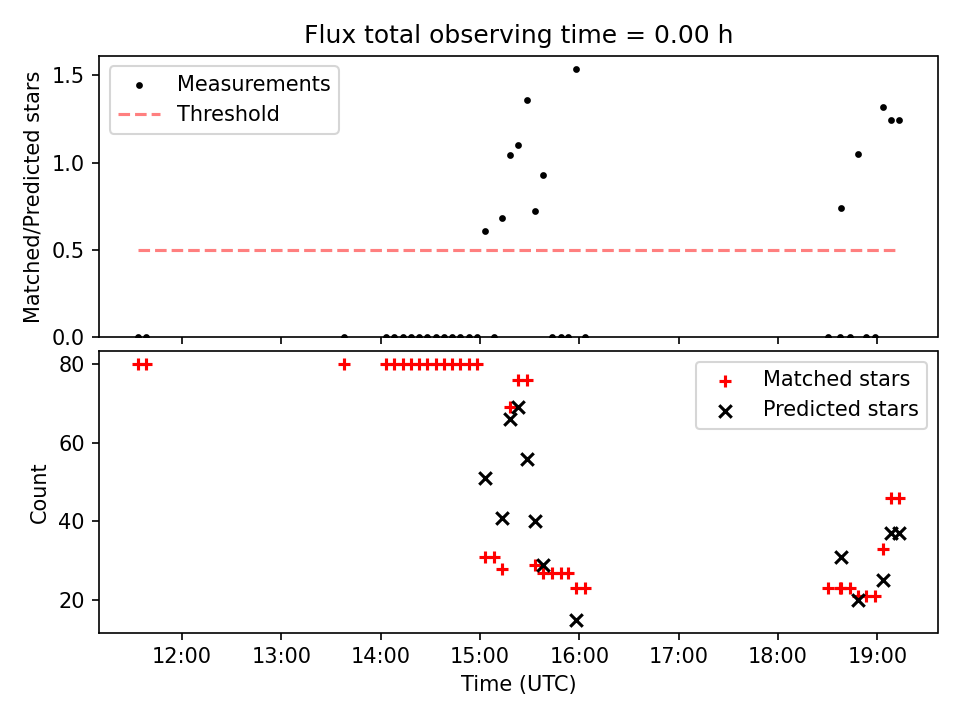 Flux total observing time = 0.00 h

Matched/Predicted stars

1.5
1.0
0.5
0.0

Measurements
Threshold

Count

80
60
40
20

Matched stars
Predicted stars

12:00 13:00 14:00 15:00 16:00 17:00 18:00 19:00

Time (UTC)